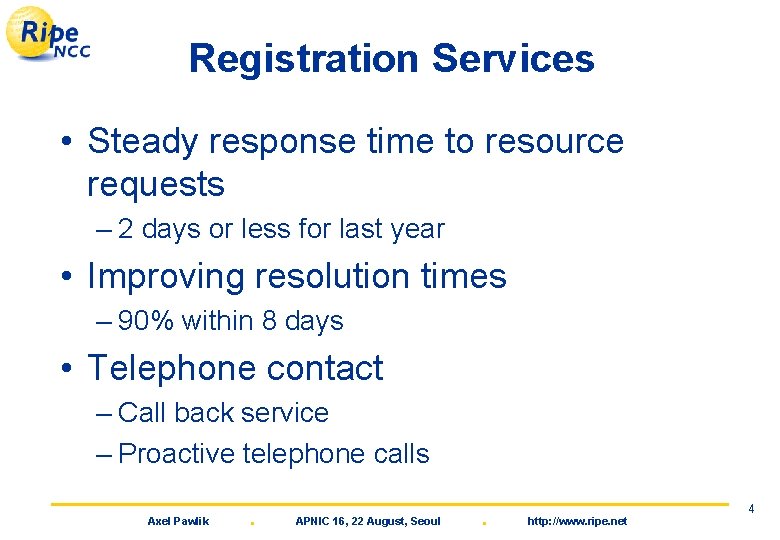 Ripe NCC

Registration Services

• Steady response time to resource requests

– 2 days or less for last year

• Improving resolution times

– 90% within 8 days

• Telephone contact

– Call back service

– Proactive telephone calls

4

Axel Pawlik . APNIC 16, 22 August, Seoul . http://www.ripe.net